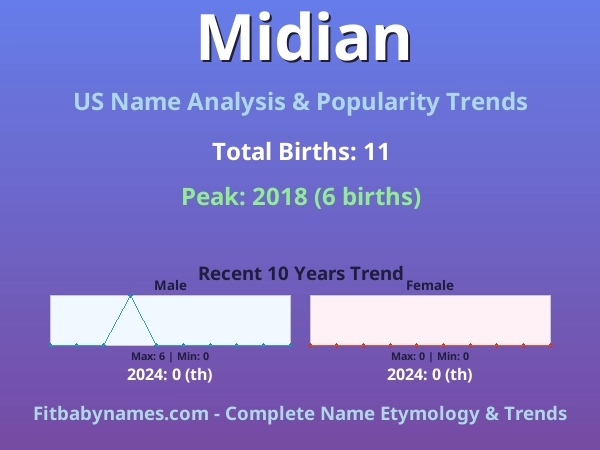 Midian

US Name Analysis & Popularity Trends

Total Births: 11

Peak: 2018 (6 births)

Recent 10 Years Trend

Male

Max: 6 | Min: 0

2024: 0 (th)

Female

Max: 0 | Min: 0

2024: 0 (th)

Fitbabynames.com - Complete Name Etymology & Trends